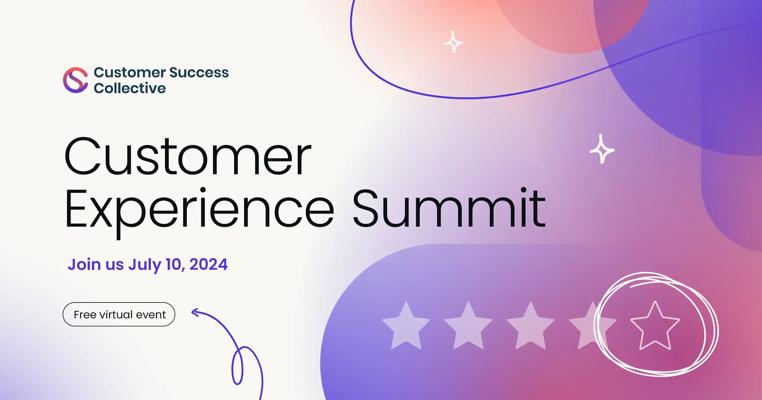 Customer Success Collective

Customer Experience Summit

Join us July 10, 2024

Free virtual event